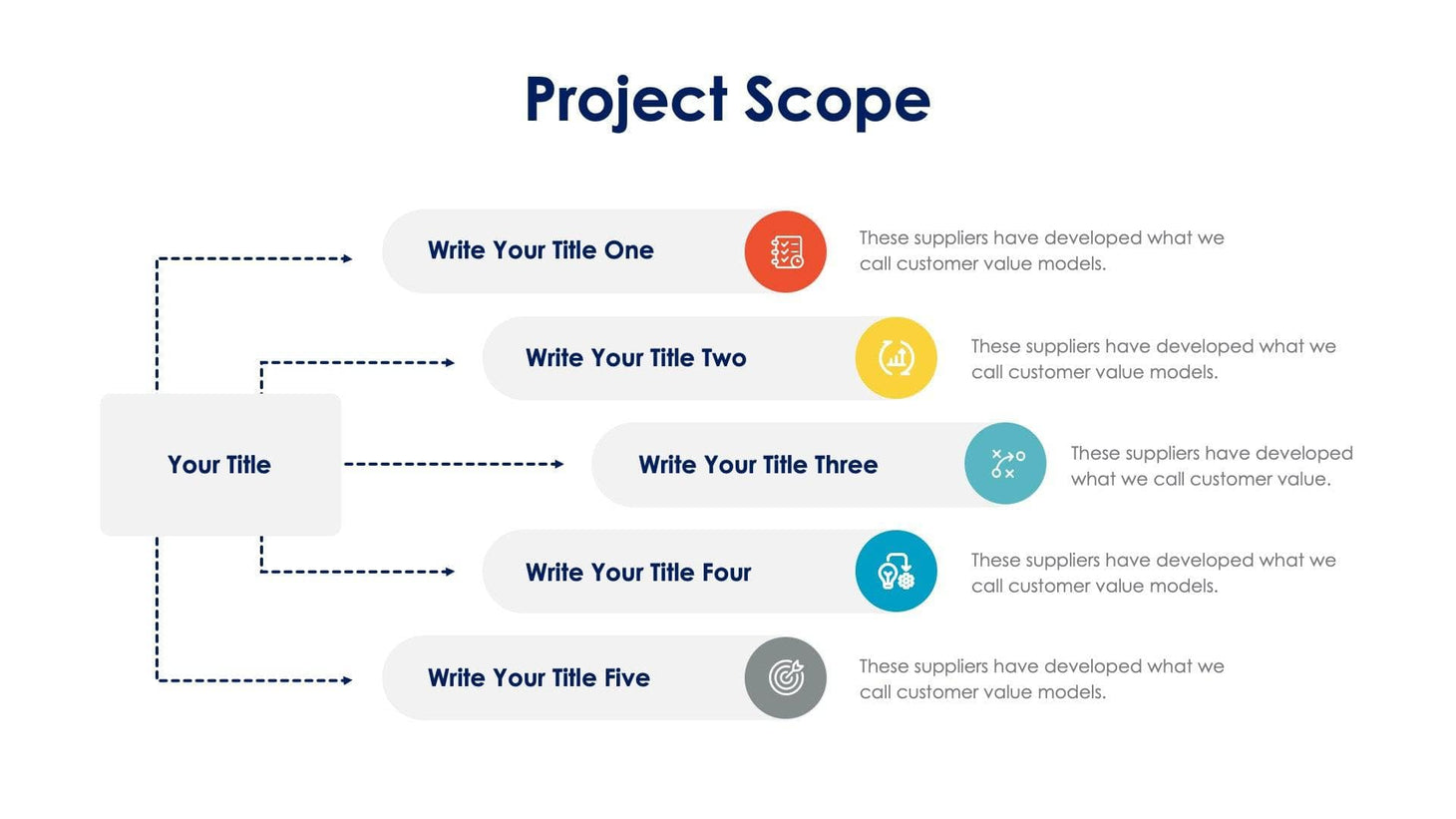 Project Scope

Your Title

Write Your Title One

These suppliers have developed what we call customer value models.

Write Your Title Two

These suppliers have developed what we call customer value models.

Write Your Title Three

These suppliers have developed what we call customer value.

Write Your Title Four

These suppliers have developed what we call customer value models.

Write Your Title Five

These suppliers have developed what we call customer value models.